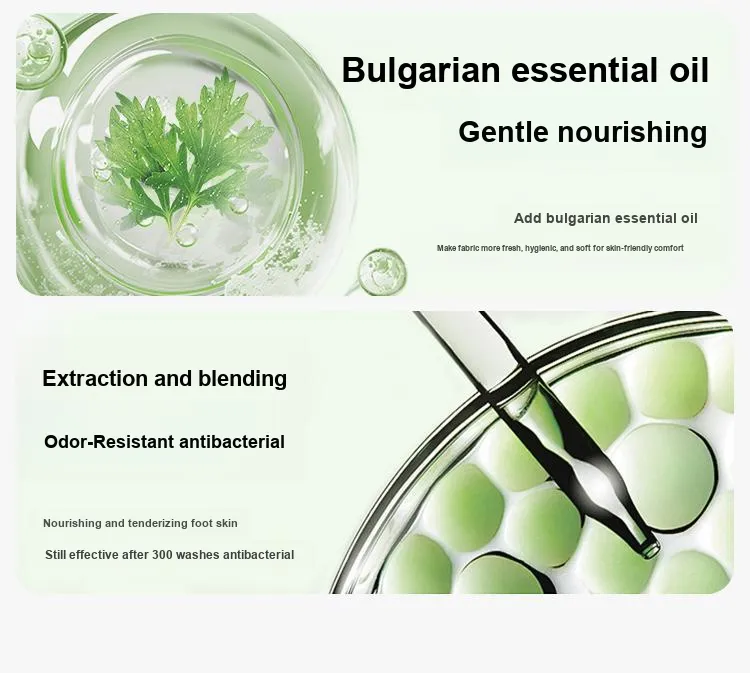 Bulgarian essential oil

Gentle nourishing

Add bulgarian essential oil

Make fabric more fresh, hygienic, and soft for skin-friendly comfort

Extraction and blending

Odor-Resistant antibacterial

Nourishing and tenderizing foot skin

Still effective after 300 washes antibacterial